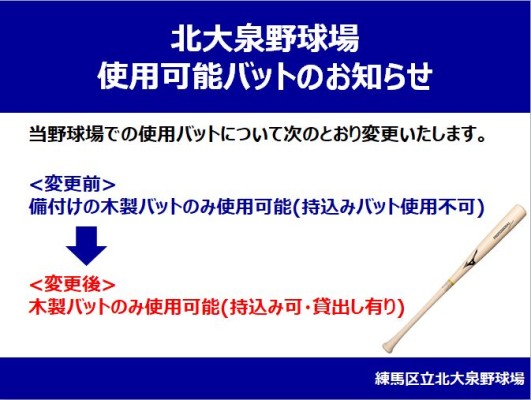 北大泉野球場
使用可能バットのお知らせ

当野球場での使用バットについて次のとおり変更いたします。

<変更前>
備付けの木製バットのみ使用可能(持込みバット使用不可)

<変更後>
木製バットのみ使用可能(持込み可・貸出し有り)

PROFESSIONAL

練馬区立北大泉野球場